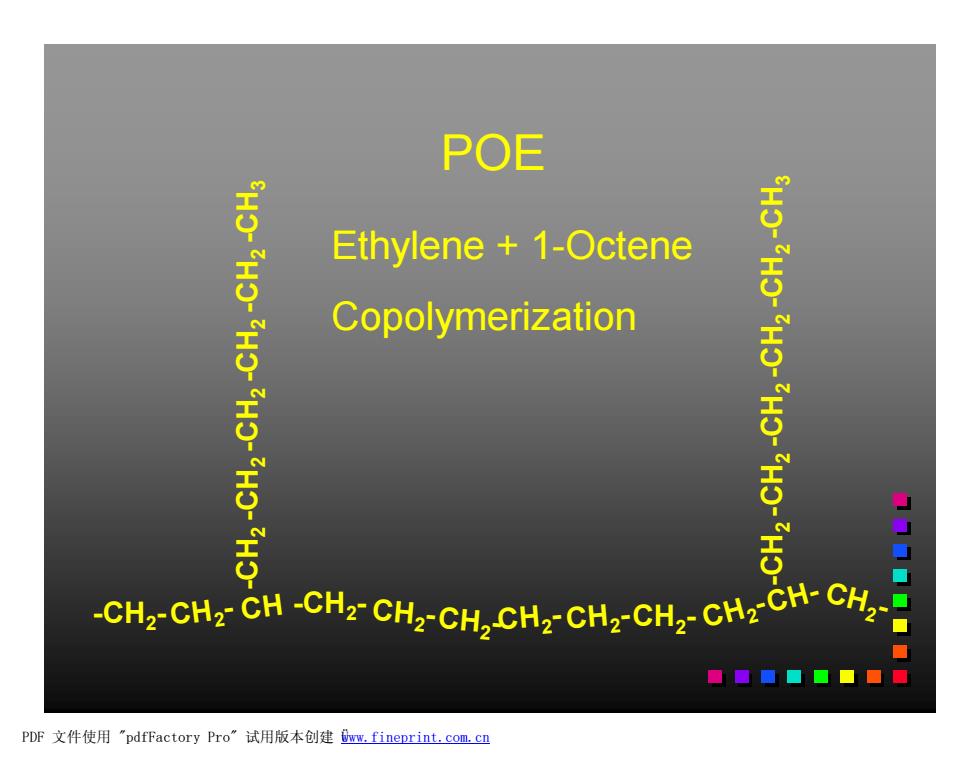 POE

Ethylene + 1-Octene

Copolymerization

$-CH_2-CH_2-CH_2-CH_2-CH_2-CH_3$

$-CH_2-CH_2-CH_2-CH_2-CH_2-CH_3$

$-CH_2-CH_2-CH-CH_2-CH_2-CH_2-CH_2-CH_2-CH_2-CH_2-CH-CH_2-$

PDF 文件使用 "pdfFactory Pro" 试用版本创建 www.fineprint.com.cn